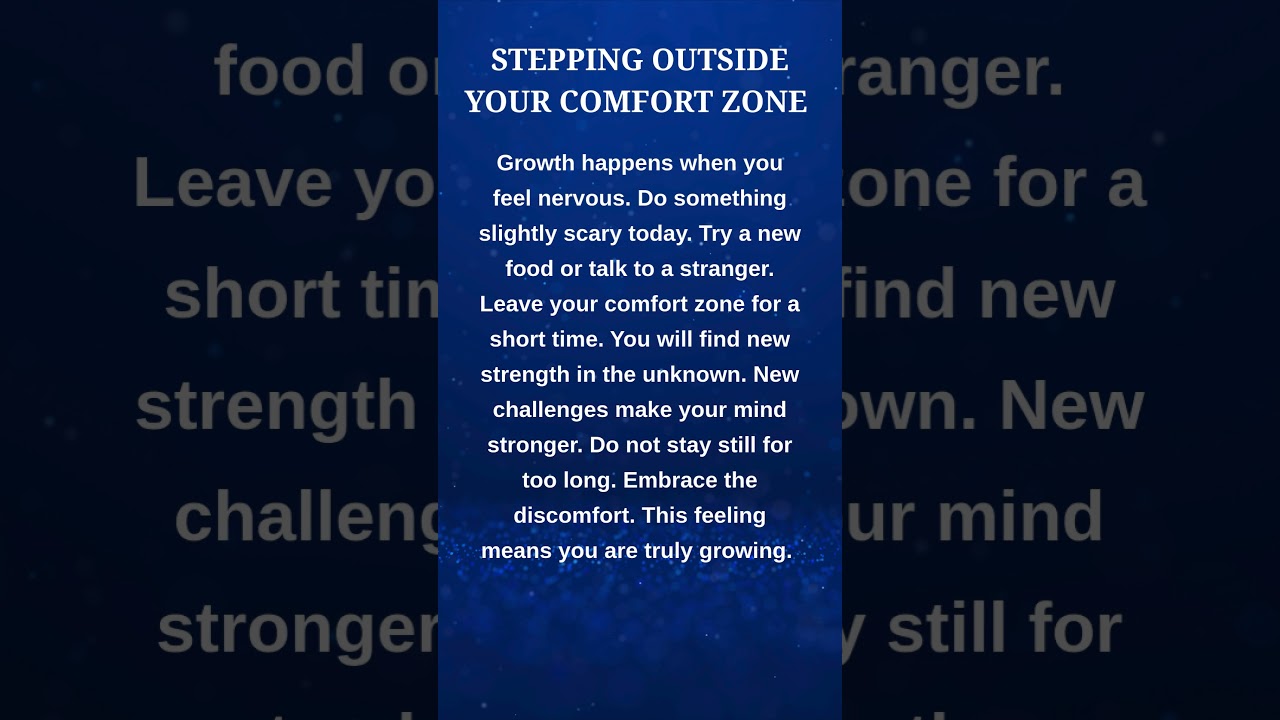 STEPPING OUTSIDE YOUR COMFORT ZONE

Growth happens when you feel nervous. Do something slightly scary today. Try a new food or talk to a stranger. Leave your comfort zone for a short time. You will find new strength in the unknown. New challenges make your mind stronger. Do not stay still for too long. Embrace the discomfort. This feeling means you are truly growing.